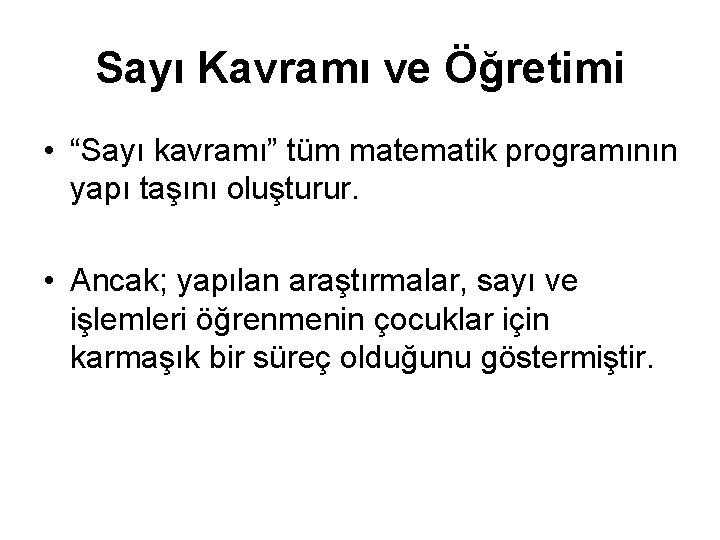 Sayı Kavramı ve Öğretimi

• “Sayı kavramı” tüm matematik programının yapı taşını oluşturur.

• Ancak; yapılan araştırmalar, sayı ve işlemleri öğrenmenin çocuklar için karmaşık bir süreç olduğunu göstermiştir.